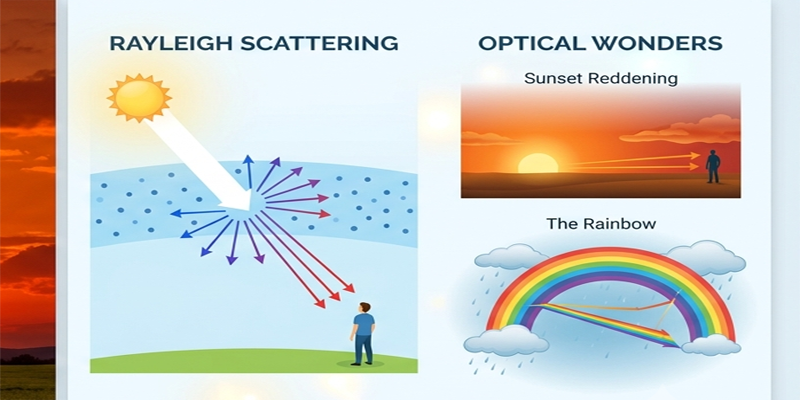 RAYLEIGH SCATTERING

OPTICAL WONDERS

Sunset Reddening

The Rainbow